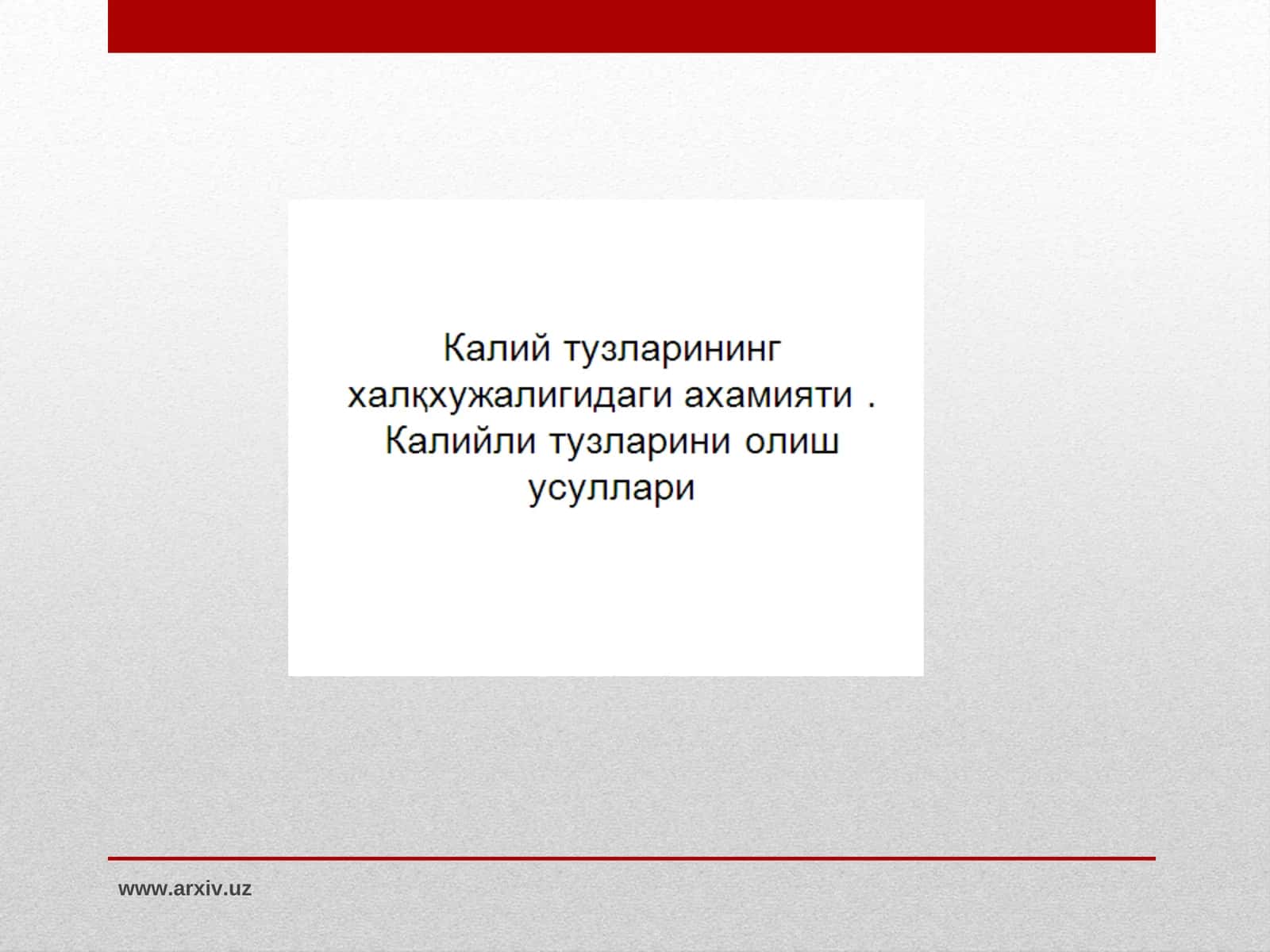 Калий тузларининг халқхужалигидаги ахамияти . Калийли тузларини олиш усуллари

www.arxiv.uz